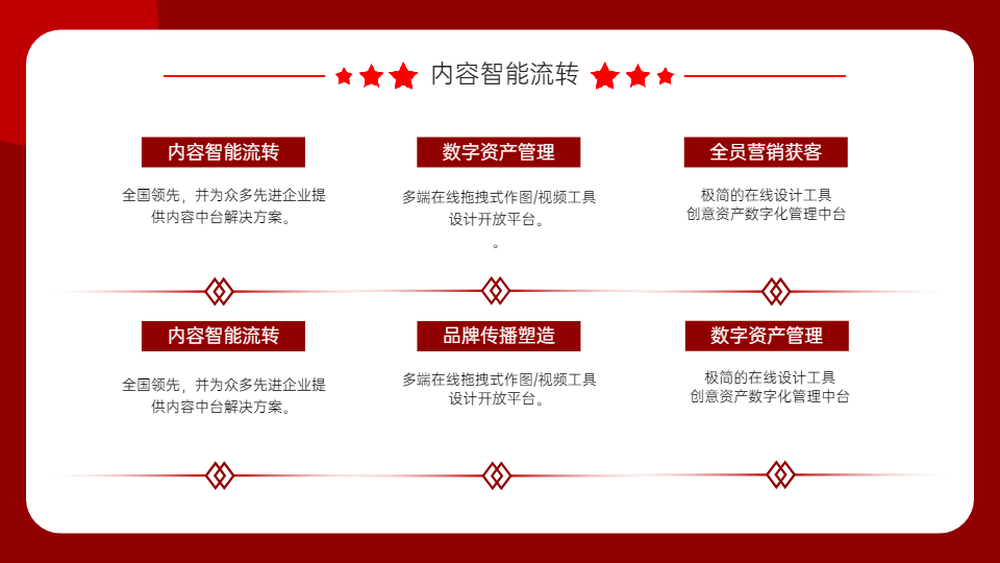 内容智能流转

内容智能流转

全国领先，并为众多先进企业提供内容中台解决方案。

数字资产管理

多端在线拖拽式作图/视频工具设计开放平台。
。

全员营销获客

极简的在线设计工具
创意资产数字化管理中台

内容智能流转

全国领先，并为众多先进企业提供内容中台解决方案。

品牌传播塑造

多端在线拖拽式作图/视频工具设计开放平台。

数字资产管理

极简的在线设计工具
创意资产数字化管理中台